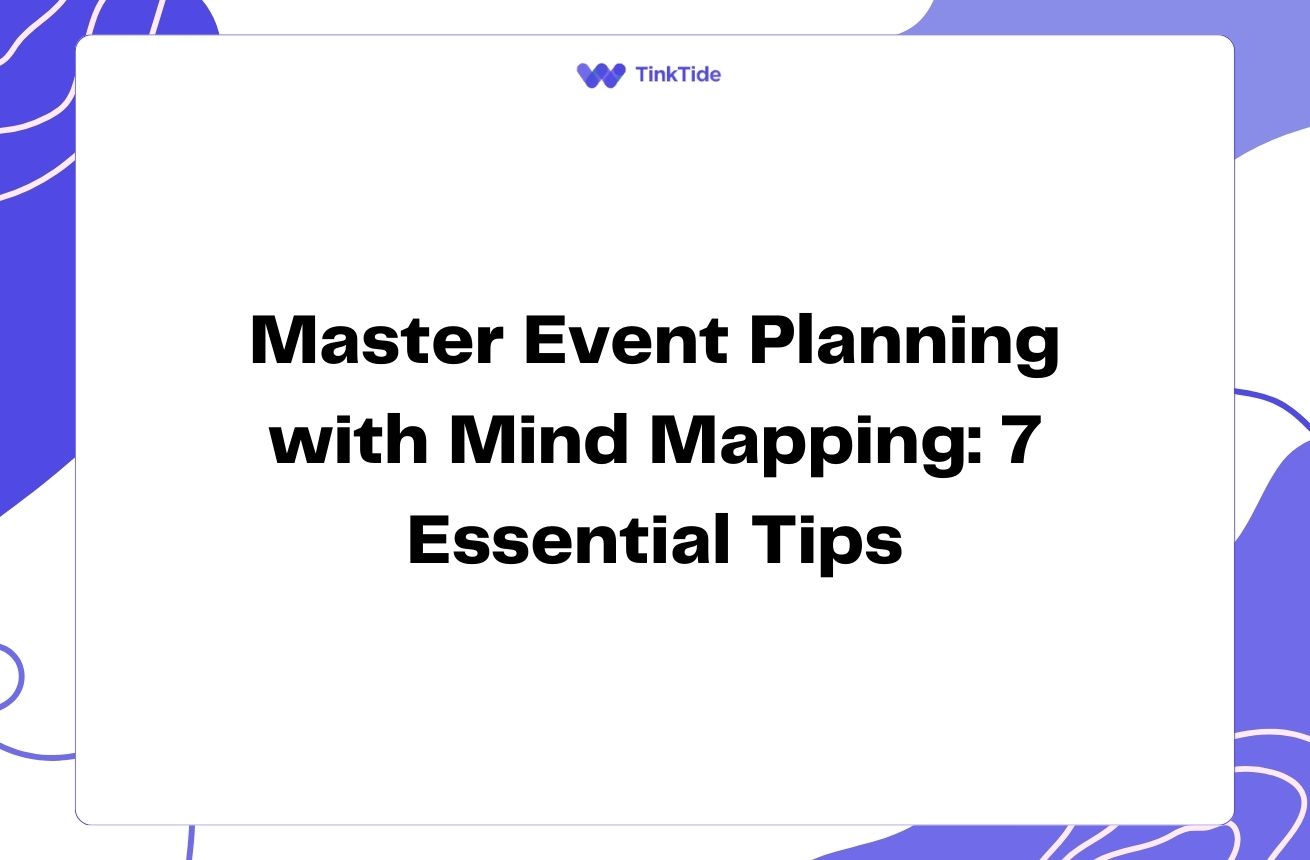 TinkTide

Master Event Planning with Mind Mapping: 7 Essential Tips